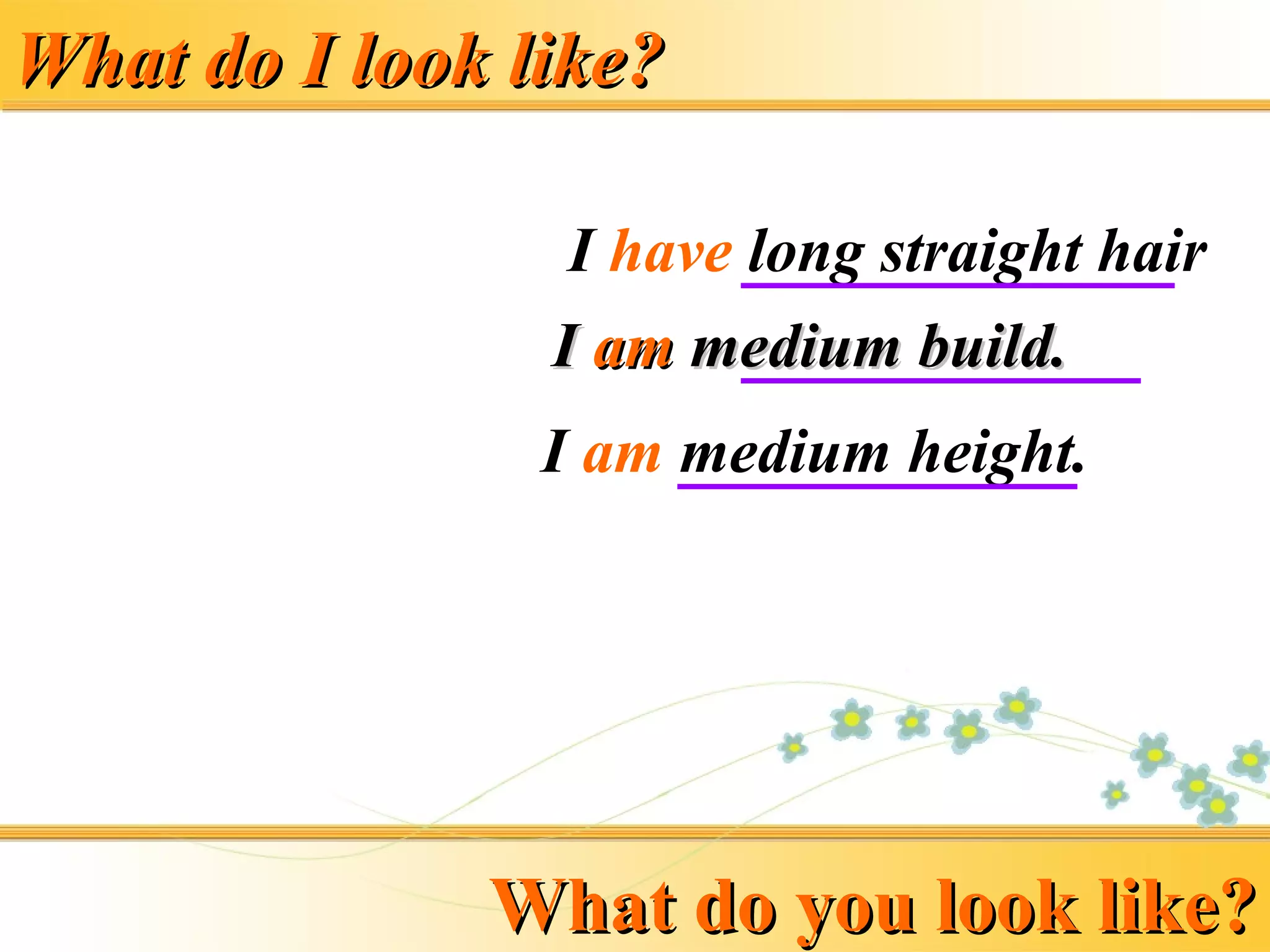 What do I look like?

I have long straight hair

I am medium build.

I am medium height.

What do you look like?